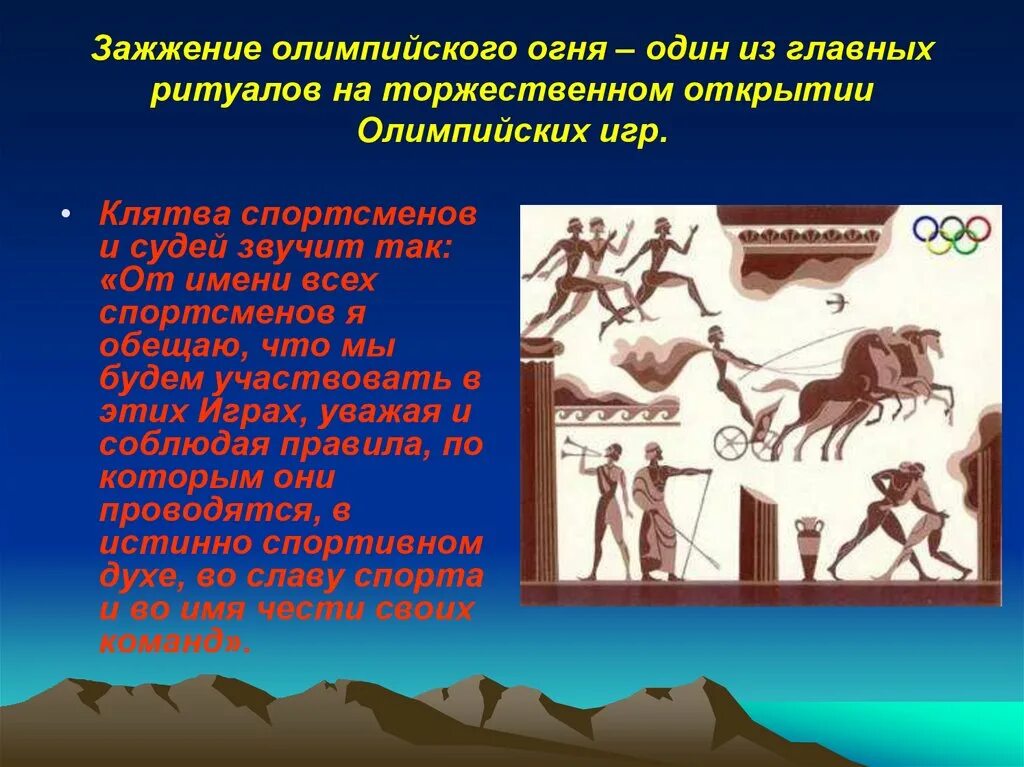 Зажжение олимпийского огня – один из главных ритуалов на торжественном открытии Олимпийских игр.

• Клятва спортсменов и судей звучит так: «От имени всех спортсменов я обещаю, что мы будем участвовать в этих Играх, уважая и соблюдая правила, по которым они проводятся, в истинно спортивном духе, во славу спорта и во имя чести своих команд».